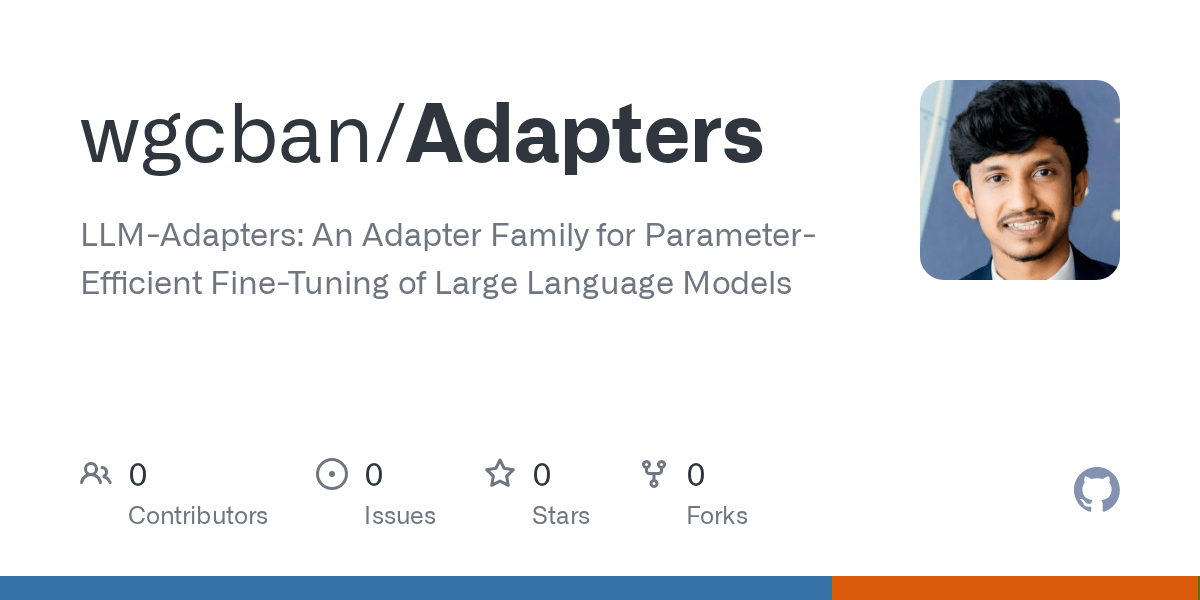 wgcban/Adapters

LLM-Adapters: An Adapter Family for Parameter-Efficient Fine-Tuning of Large Language Models

0
Contributors

0
Issues

0
Stars

0
Forks